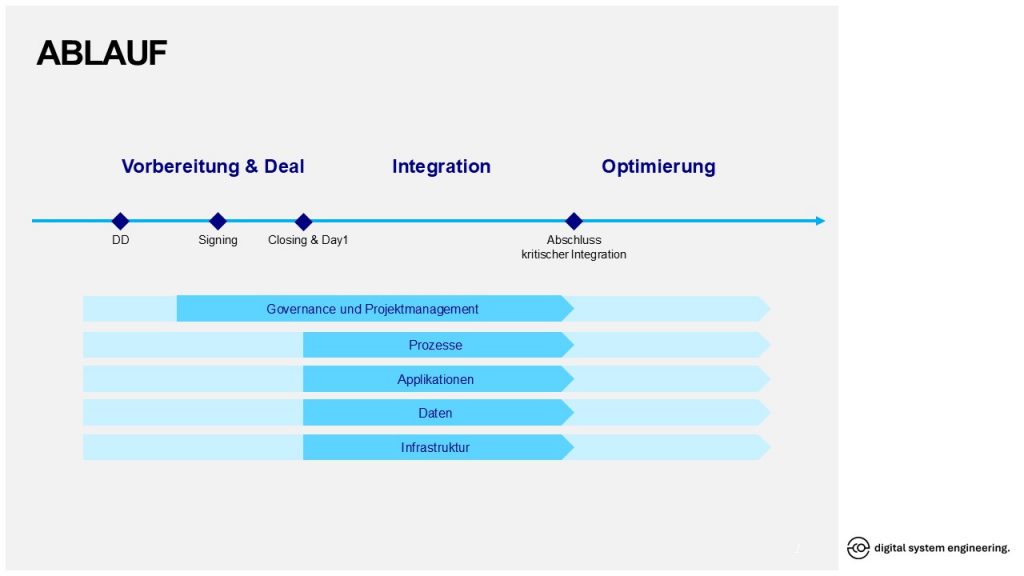 ABLAUF

Vorbereitung & Deal

Integration

Optimierung

DD

Signing

Closing & Day1

Abschluss kritischer Integration

Governance und Projektmanagement

Prozesse

Applikationen

Daten

Infrastruktur

digital system engineering.